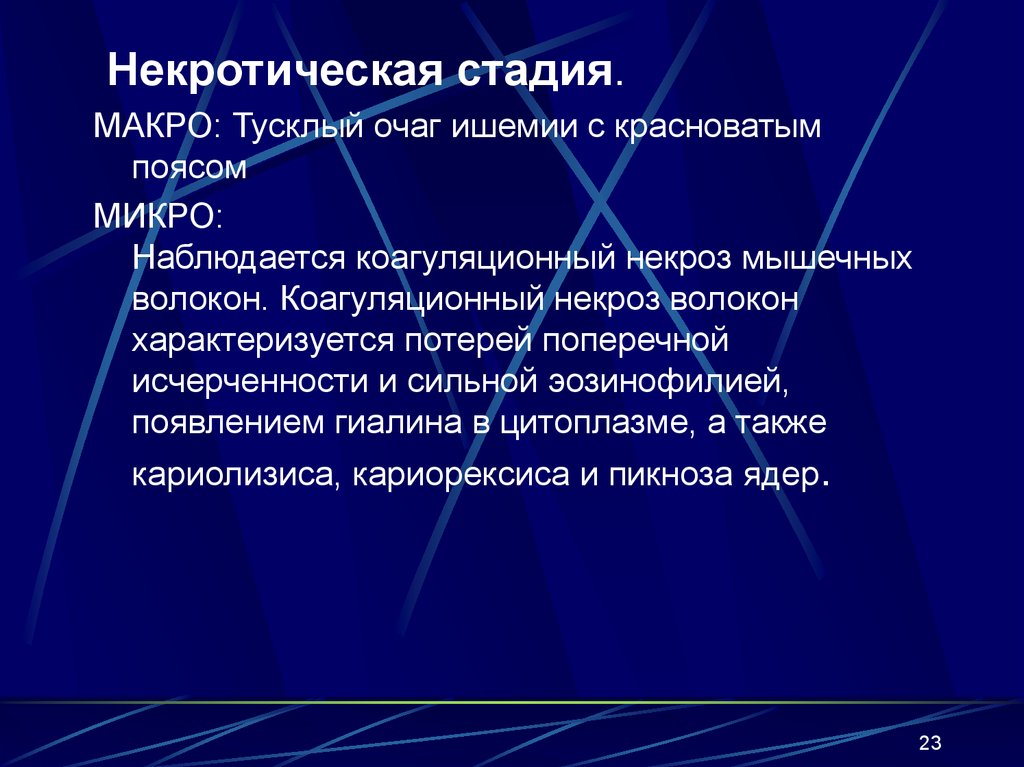 Некротическая стадия.

МАКРО: Тусклый очаг ишемии с красноватым поясом

МИКРО:
Наблюдается коагуляционный некроз мышечных волокон. Коагуляционный некроз волокон характеризуется потерей поперечной исчерченности и сильной эозинофилией, появлением гиалина в цитоплазме, а также кариолизиса, кариорексиса и пикноза ядер.

23